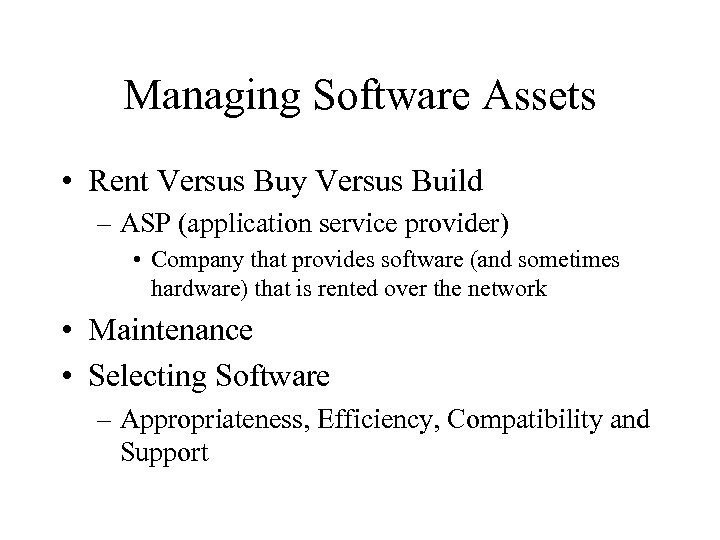 Managing Software Assets

• Rent Versus Buy Versus Build
– ASP (application service provider)
• Company that provides software (and sometimes hardware) that is rented over the network

• Maintenance

• Selecting Software
– Appropriateness, Efficiency, Compatibility and Support